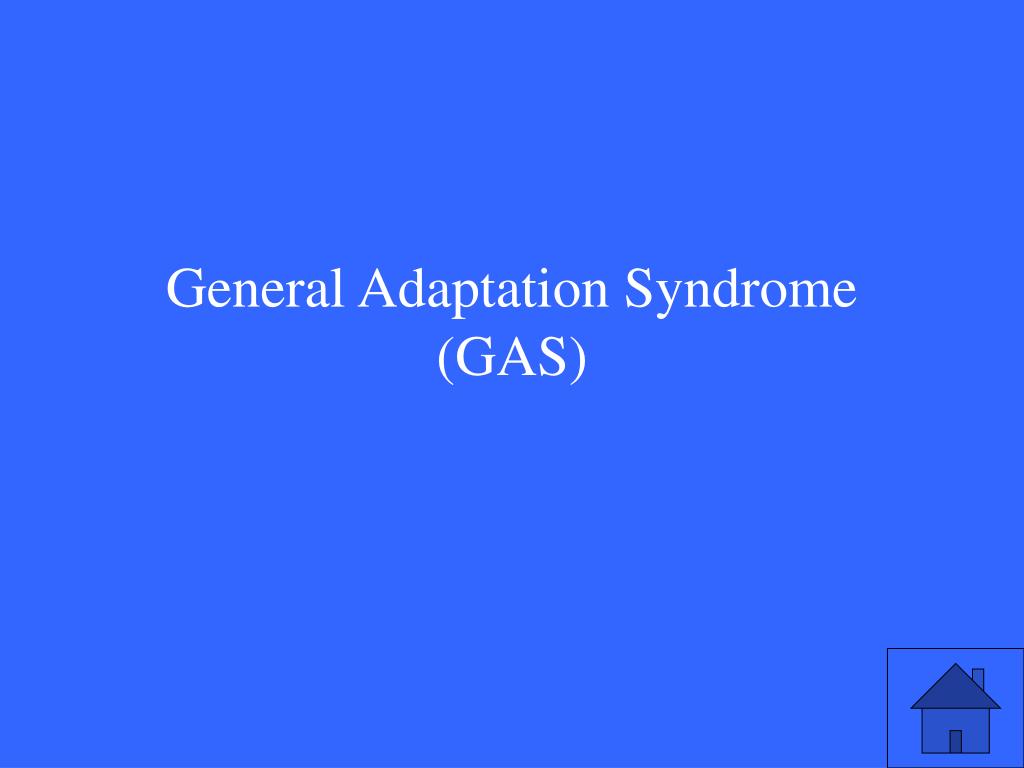 General Adaptation Syndrome
(GAS)